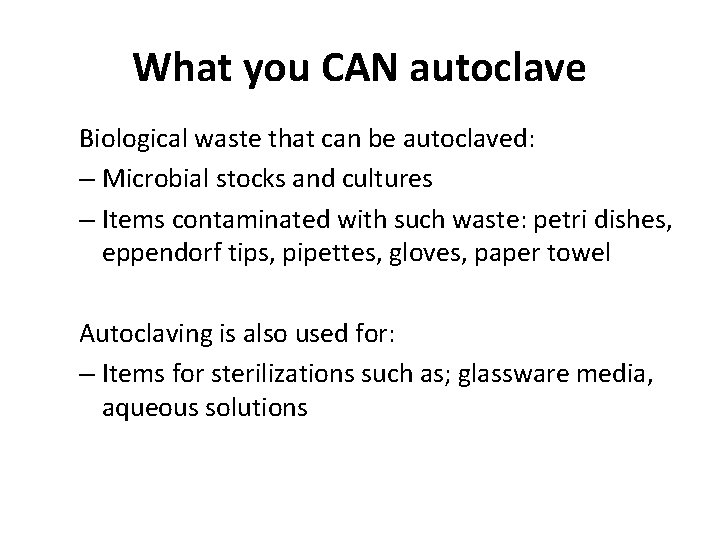 What you CAN autoclave

Biological waste that can be autoclaved:

– Microbial stocks and cultures

– Items contaminated with such waste: petri dishes, eppendorf tips, pipettes, gloves, paper towel

Autoclaving is also used for:

– Items for sterilizations such as; glassware media, aqueous solutions